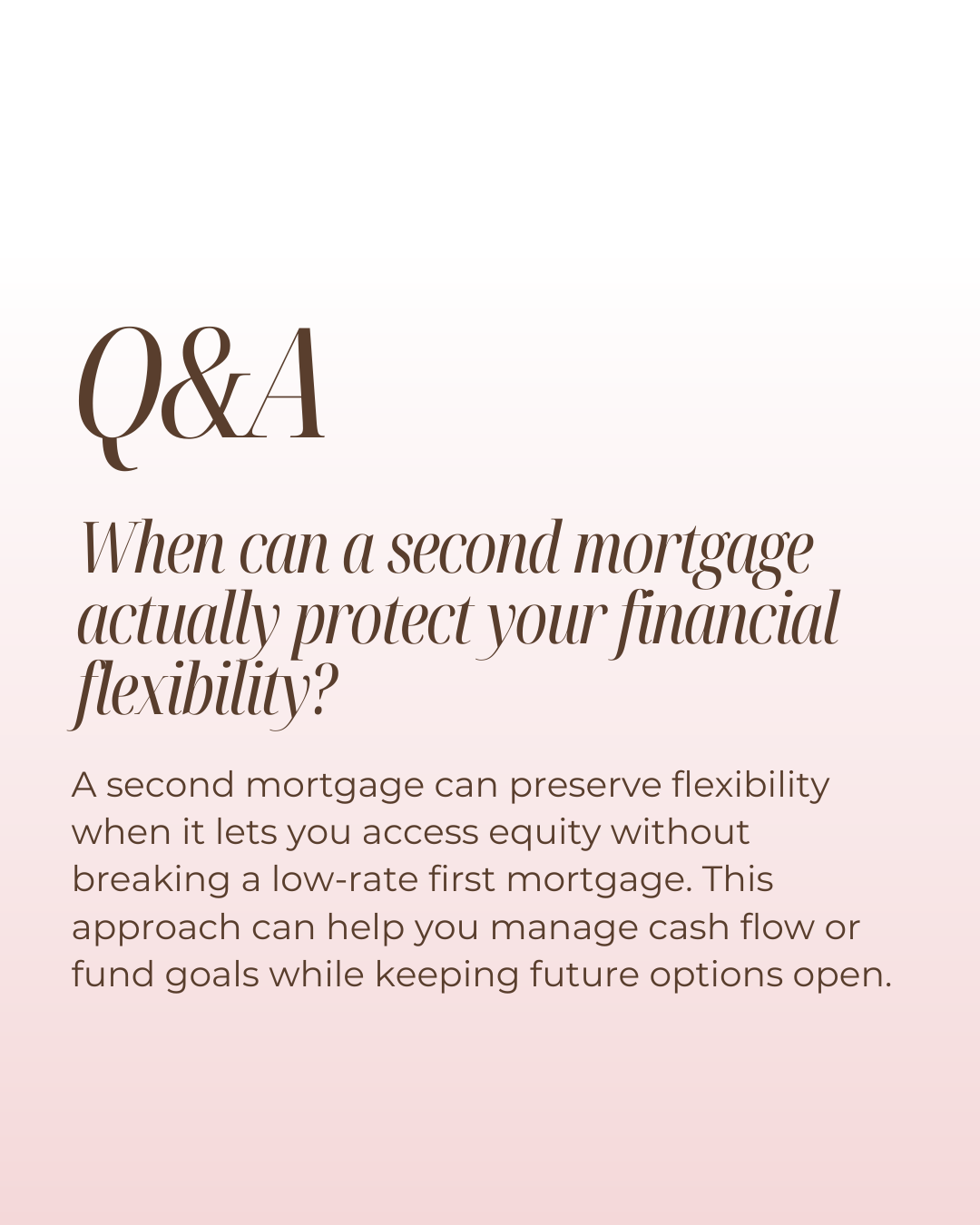 Q&A

When can a second mortgage actually protect your financial flexibility?

A second mortgage can preserve flexibility when it lets you access equity without breaking a low-rate first mortgage. This approach can help you manage cash flow or fund goals while keeping future options open.